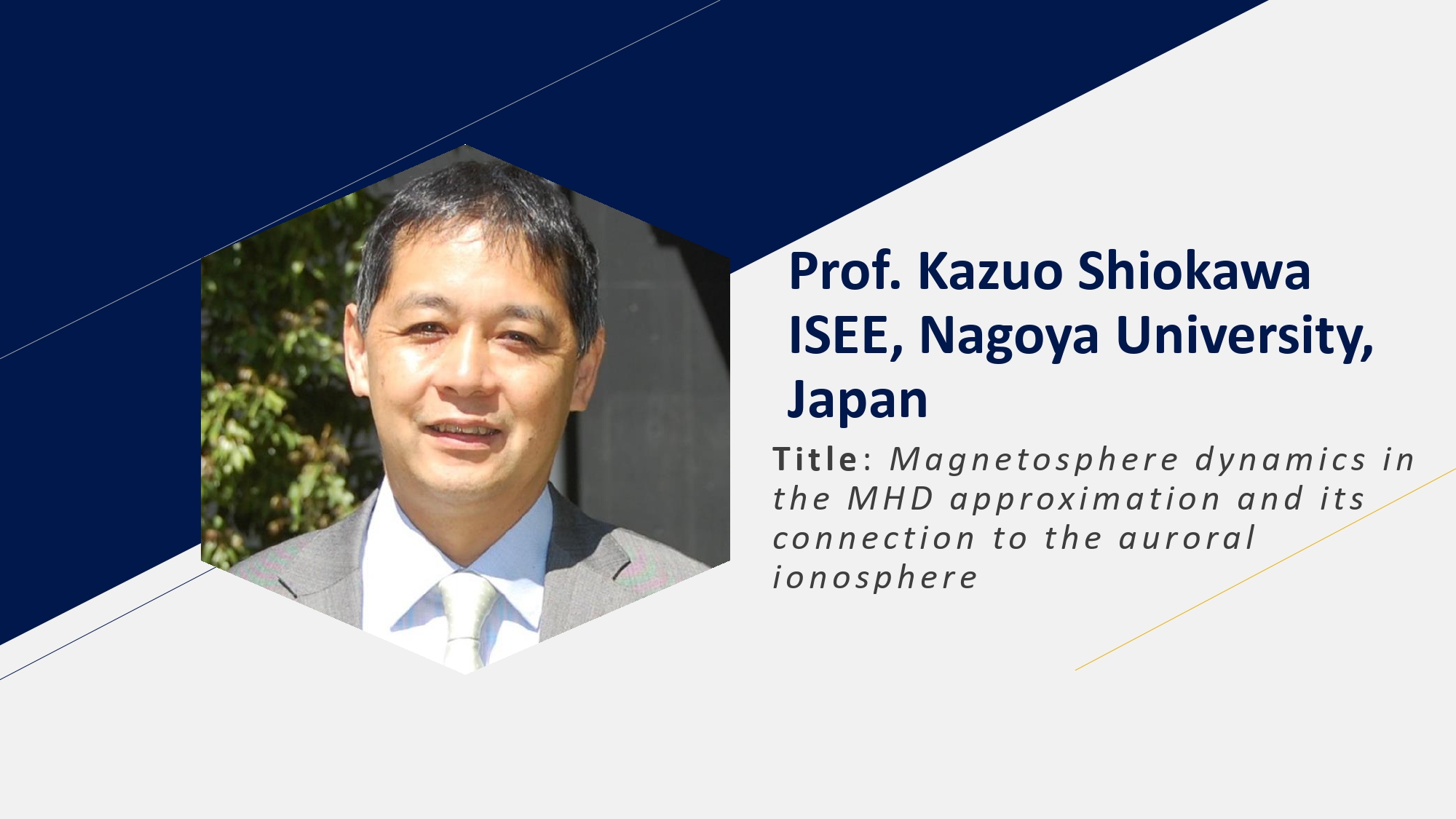 Prof. Kazuo Shiokawa
ISEE, Nagoya University, Japan

Title: Magnetosphere dynamics in the MHD approximation and its connection to the auroral ionosphere